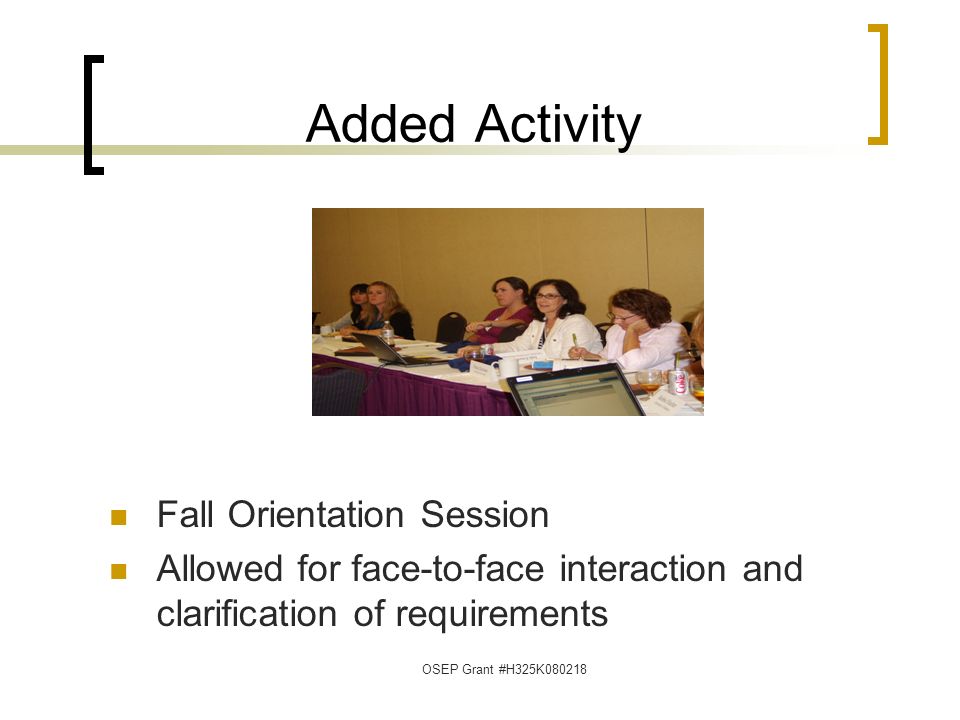 Added Activity

- Fall Orientation Session
- Allowed for face-to-face interaction and clarification of requirements

OSEP Grant #H325K080218